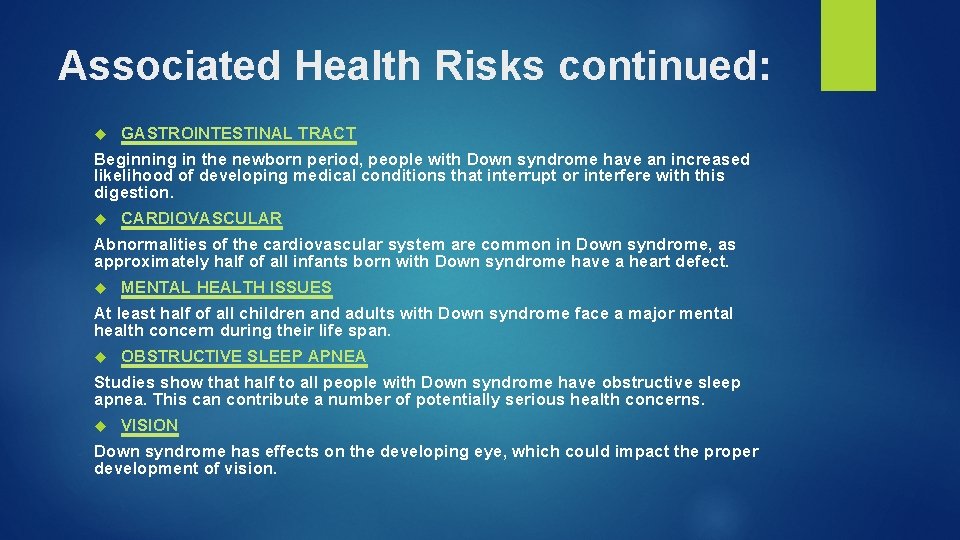 Associated Health Risks continued:

GASTROINTESTINAL TRACT

Beginning in the newborn period, people with Down syndrome have an increased likelihood of developing medical conditions that interrupt or interfere with this digestion.

CARDIOVASCULAR

Abnormalities of the cardiovascular system are common in Down syndrome, as approximately half of all infants born with Down syndrome have a heart defect.

MENTAL HEALTH ISSUES

At least half of all children and adults with Down syndrome face a major mental health concern during their life span.

OBSTRUCTIVE SLEEP APNEA

Studies show that half to all people with Down syndrome have obstructive sleep apnea. This can contribute a number of potentially serious health concerns.

VISION

Down syndrome has effects on the developing eye, which could impact the proper development of vision.